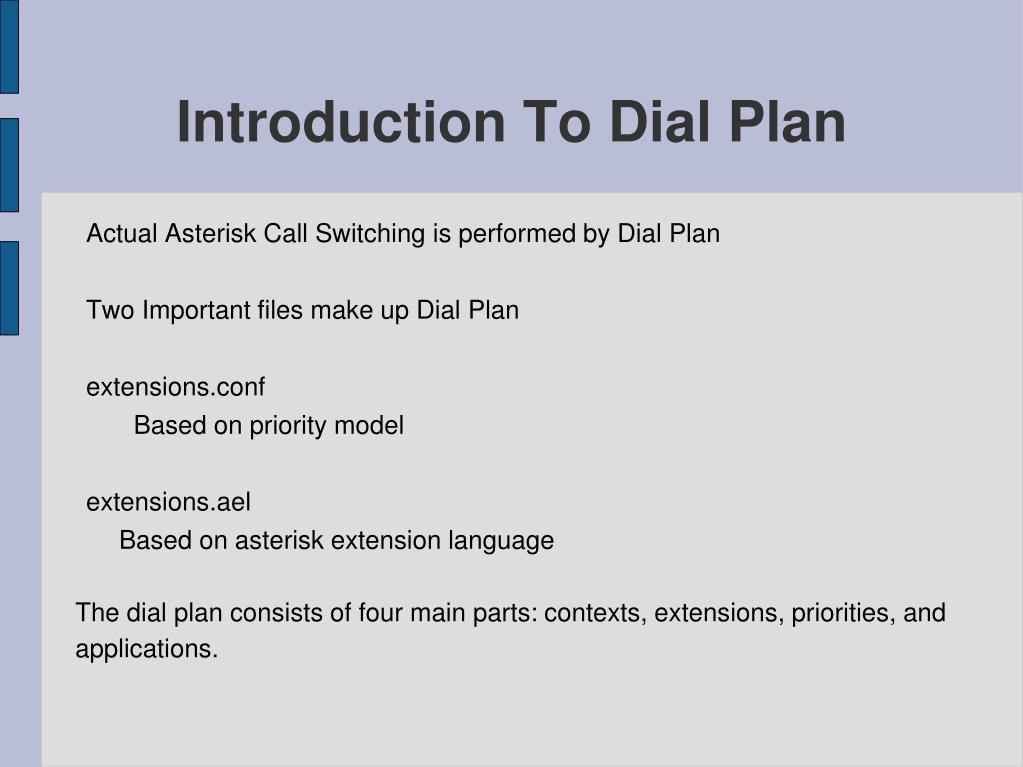 Introduction To Dial Plan

Actual Asterisk Call Switching is performed by Dial Plan

Two Important files make up Dial Plan

extensions.conf
Based on priority model

extensions.ael
Based on asterisk extension language

The dial plan consists of four main parts: contexts, extensions, priorities, and applications.